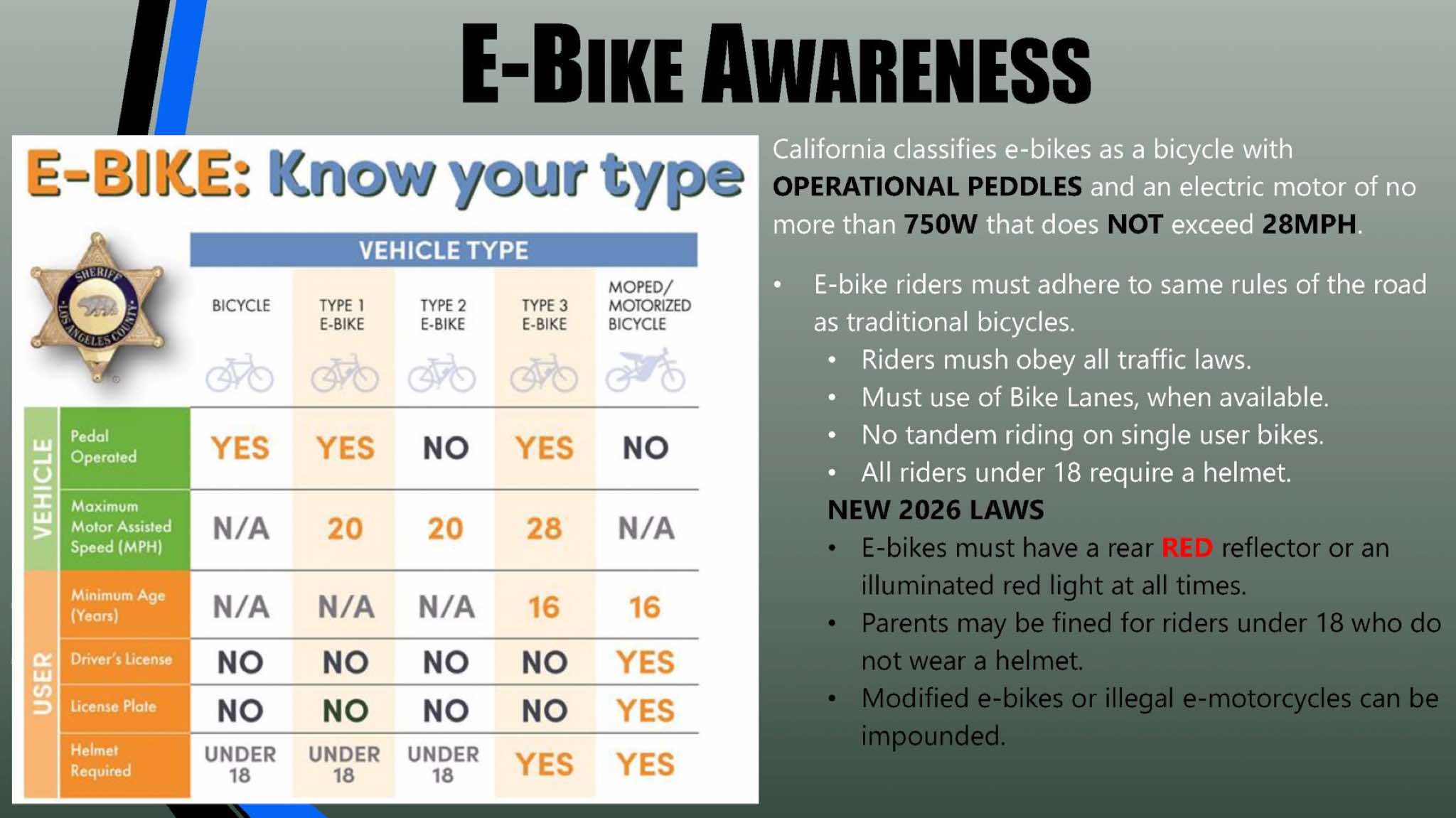 E-BIKE AWARENESS

E-BIKE: Know your type

SHERIFF LOS ANGELES COUNTY

VEHICLE TYPE

| | | BICYCLE | TYPE 1 E-BIKE | TYPE 2 E-BIKE | TYPE 3 E-BIKE | MOPED/ MOTORIZED BICYCLE |
|---|---|---|---|---|---|---|
| VEHICLE | Pedal Operated | YES | YES | NO | YES | NO |
| VEHICLE | Maximum Motor Assisted Speed (MPH) | N/A | 20 | 20 | 28 | N/A |
| USER | Minimum Age (Years) | N/A | N/A | N/A | 16 | 16 |
| USER | Driver's License | NO | NO | NO | NO | YES |
| USER | License Plate | NO | NO | NO | NO | YES |
| USER | Helmet Required | UNDER 18 | UNDER 18 | UNDER 18 | YES | YES |

California classifies e-bikes as a bicycle with OPERATIONAL PEDDLES and an electric motor of no more than 750W that does NOT exceed 28MPH.

• E-bike riders must adhere to same rules of the road as traditional bicycles.
  • Riders mush obey all traffic laws.
  • Must use of Bike Lanes, when available.
  • No tandem riding on single user bikes.
  • All riders under 18 require a helmet.

NEW 2026 LAWS
  • E-bikes must have a rear RED reflector or an illuminated red light at all times.
  • Parents may be fined for riders under 18 who do not wear a helmet.
  • Modified e-bikes or illegal e-motorcycles can be impounded.